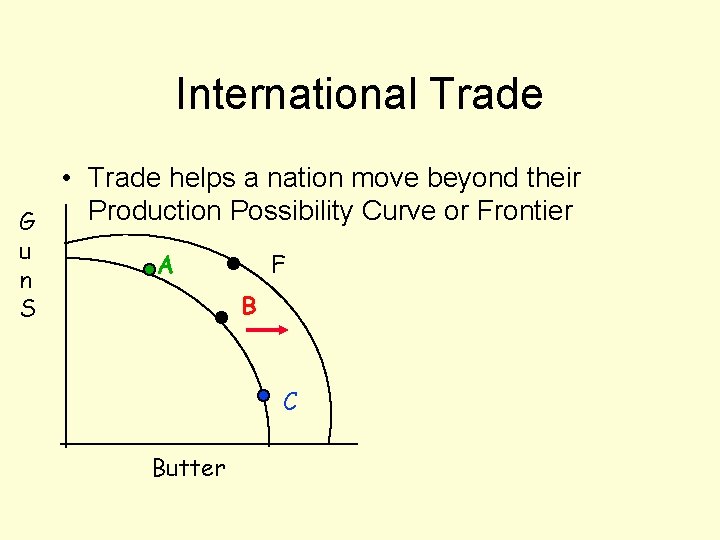 International Trade

• Trade helps a nation move beyond their Production Possibility Curve or Frontier

G
u
n
S

A

F

B

C

Butter